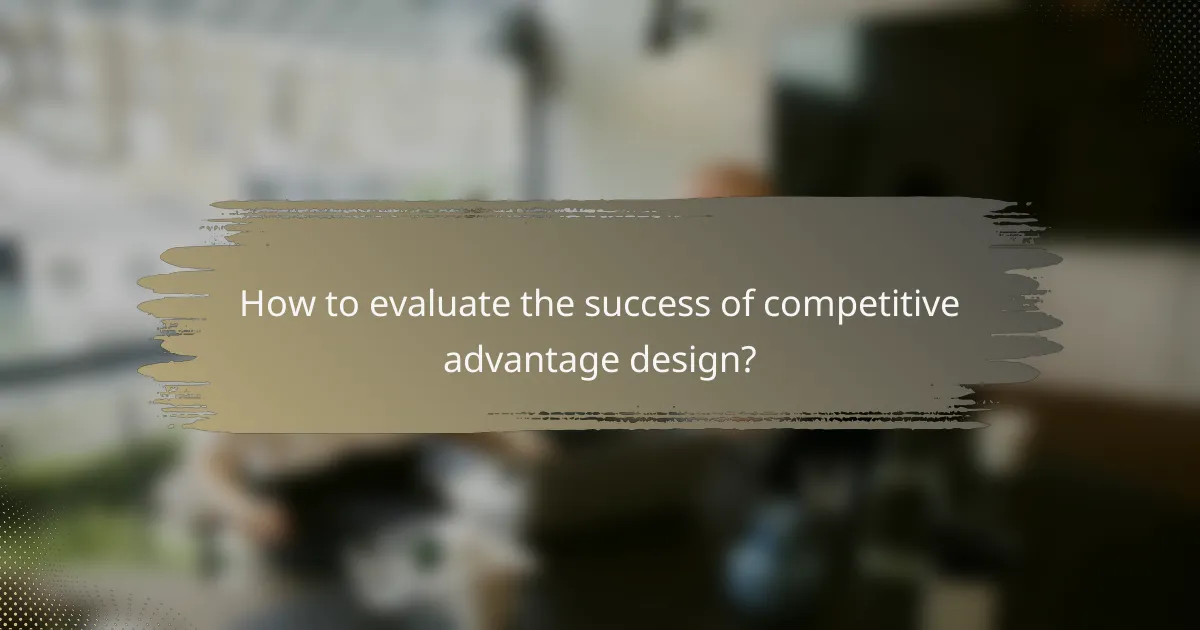 How to evaluate the success of competitive advantage design?